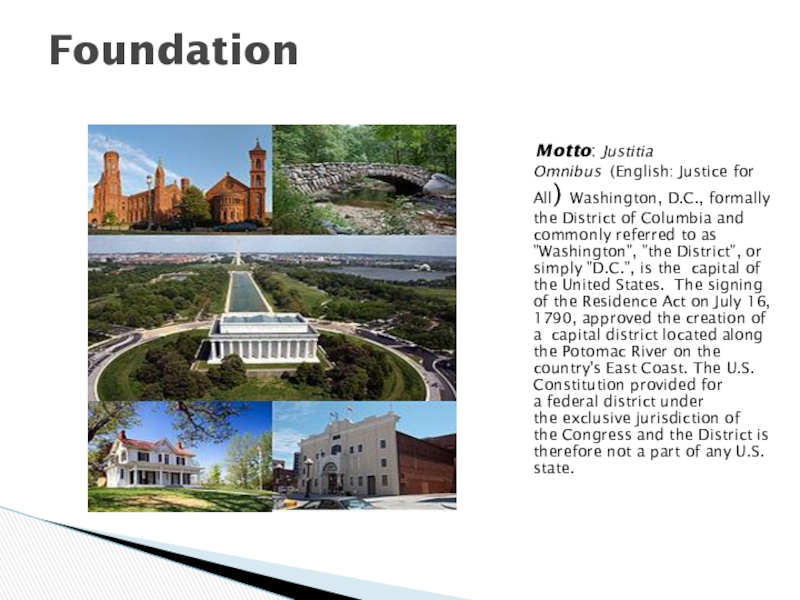 Foundation

Motto: Justitia Omnibus (English: Justice for All) Washington, D.C., formally the District of Columbia and commonly referred to as "Washington", "the District", or simply "D.C.", is the capital of the United States. The signing of the Residence Act on July 16, 1790, approved the creation of a capital district located along the Potomac River on the country's East Coast. The U.S. Constitution provided for a federal district under the exclusive jurisdiction of the Congress and the District is therefore not a part of any U.S. state.